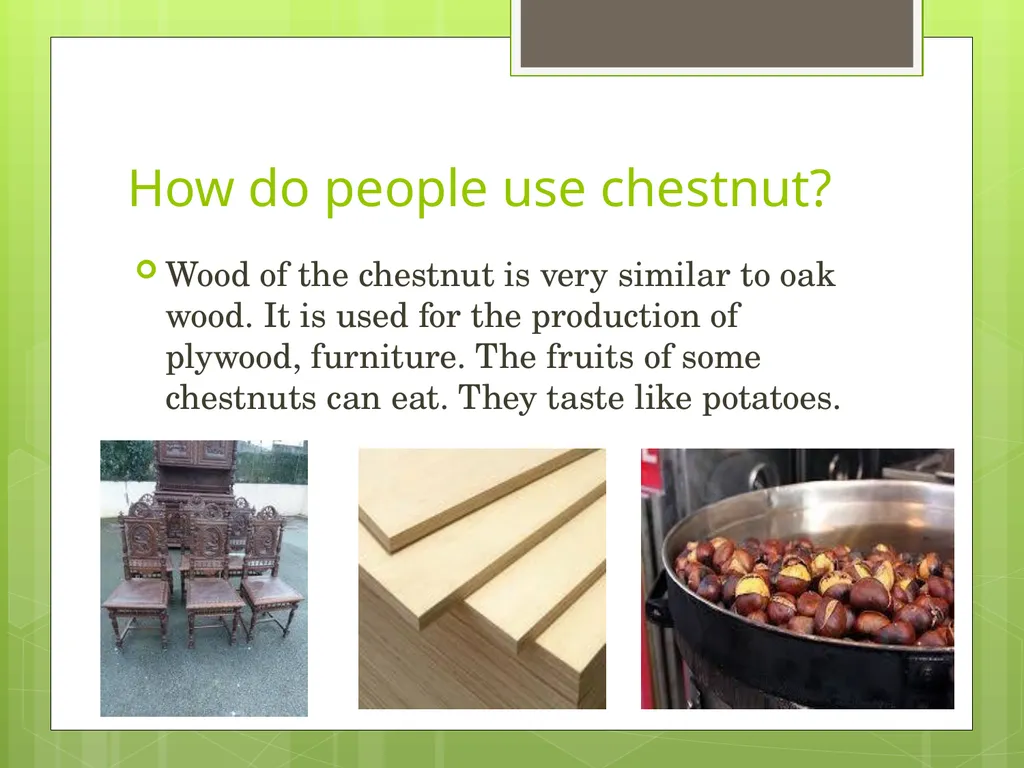 How do people use chestnut?

Wood of the chestnut is very similar to oak wood. It is used for the production of plywood, furniture. The fruits of some chestnuts can eat. They taste like potatoes.